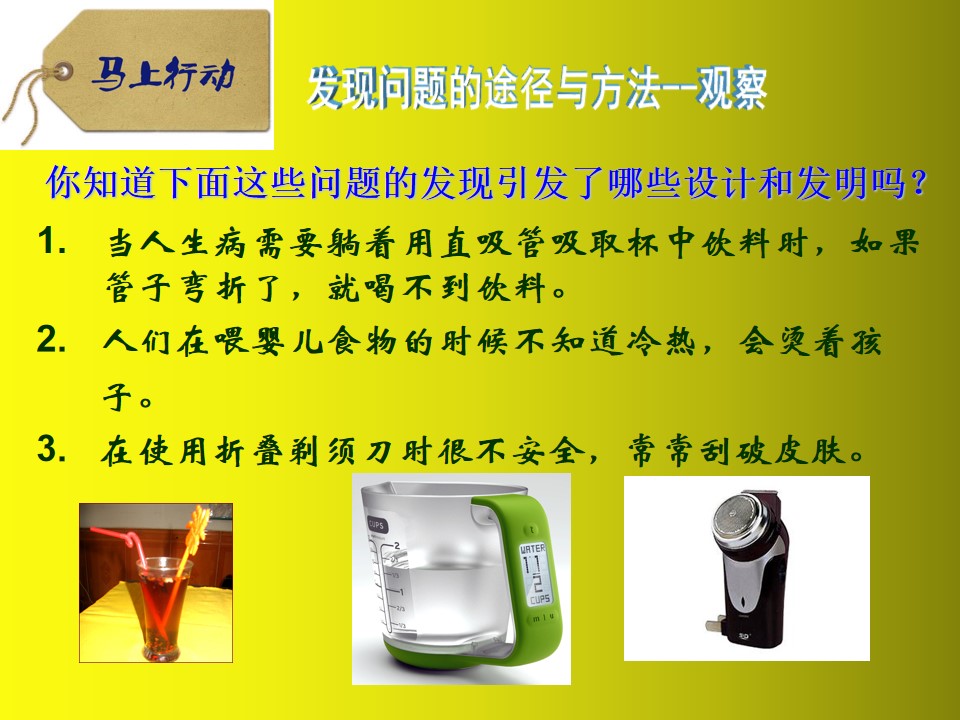 马上行动

发现问题的途径与方法--观察

你知道下面这些问题的发现引发了哪些设计和发明吗？

1. 当人生病需要躺着用直吸管吸取杯中饮料时，如果管子弯折了，就喝不到饮料。

2. 人们在喂婴儿食物的时候不知道冷热，会烫着孩子。

3. 在使用折叠剃须刀时很不安全，常常刮破皮肤。